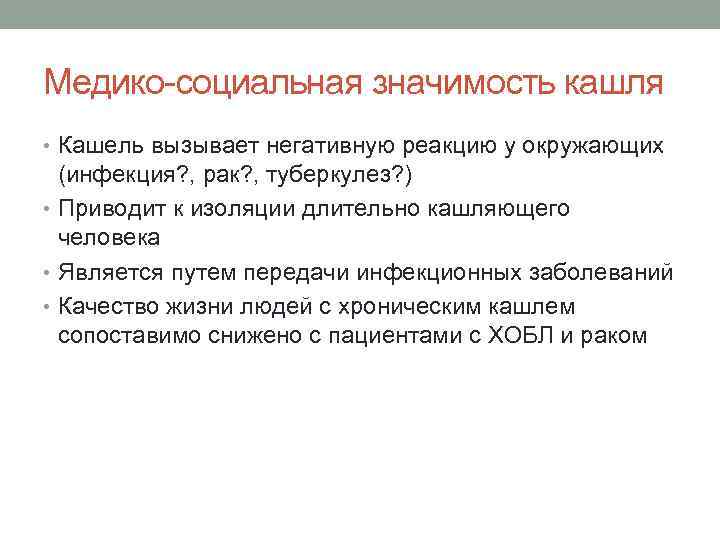 Медико-социальная значимость кашля

• Кашель вызывает негативную реакцию у окружающих (инфекция?, рак?, туберкулез?)
• Приводит к изоляции длительно кашляющего человека
• Является путем передачи инфекционных заболеваний
• Качество жизни людей с хроническим кашлем сопоставимо снижено с пациентами с ХОБЛ и раком